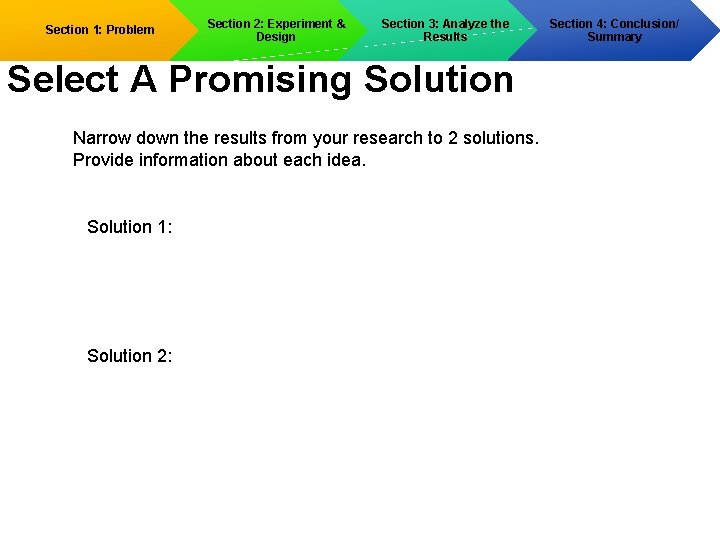 Section 1: Problem

Section 2: Experiment & Design

Section 3: Analyze the Results

Section 4: Conclusion/ Summary

Select A Promising Solution

Narrow down the results from your research to 2 solutions. Provide information about each idea.

Solution 1:

Solution 2: